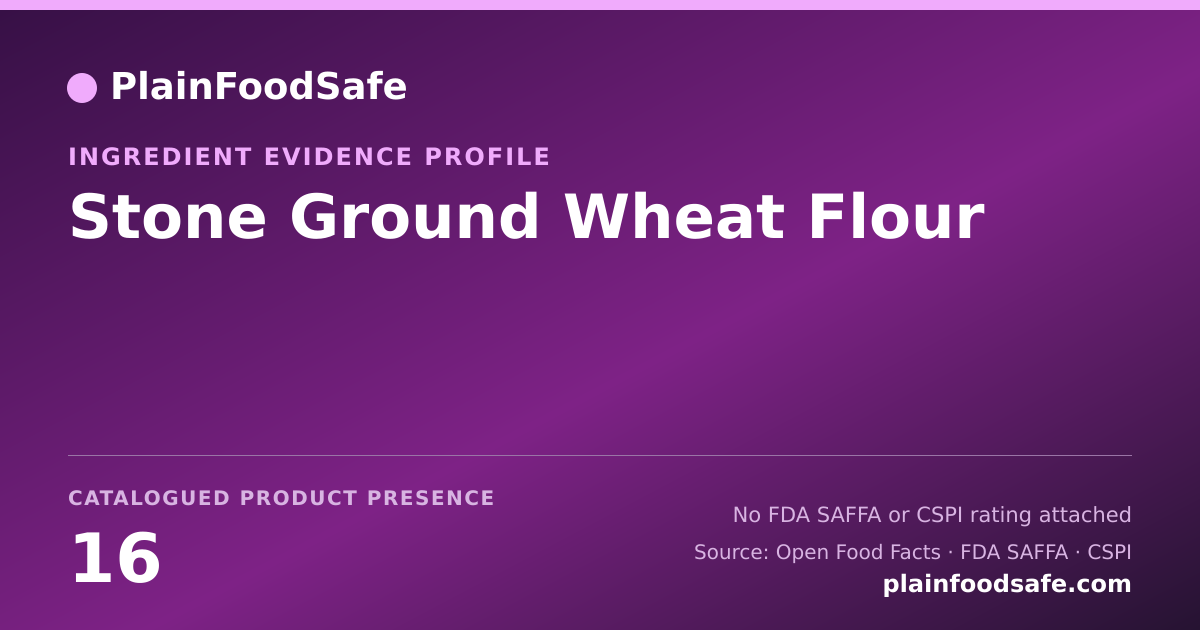 PlainFoodSafe

INGREDIENT EVIDENCE PROFILE

Stone Ground Wheat Flour

CATALOGUED PRODUCT PRESENCE

16

No FDA SAFFA or CSPI rating attached

Source: Open Food Facts · FDA SAFFA · CSPI

plainfoodsafe.com